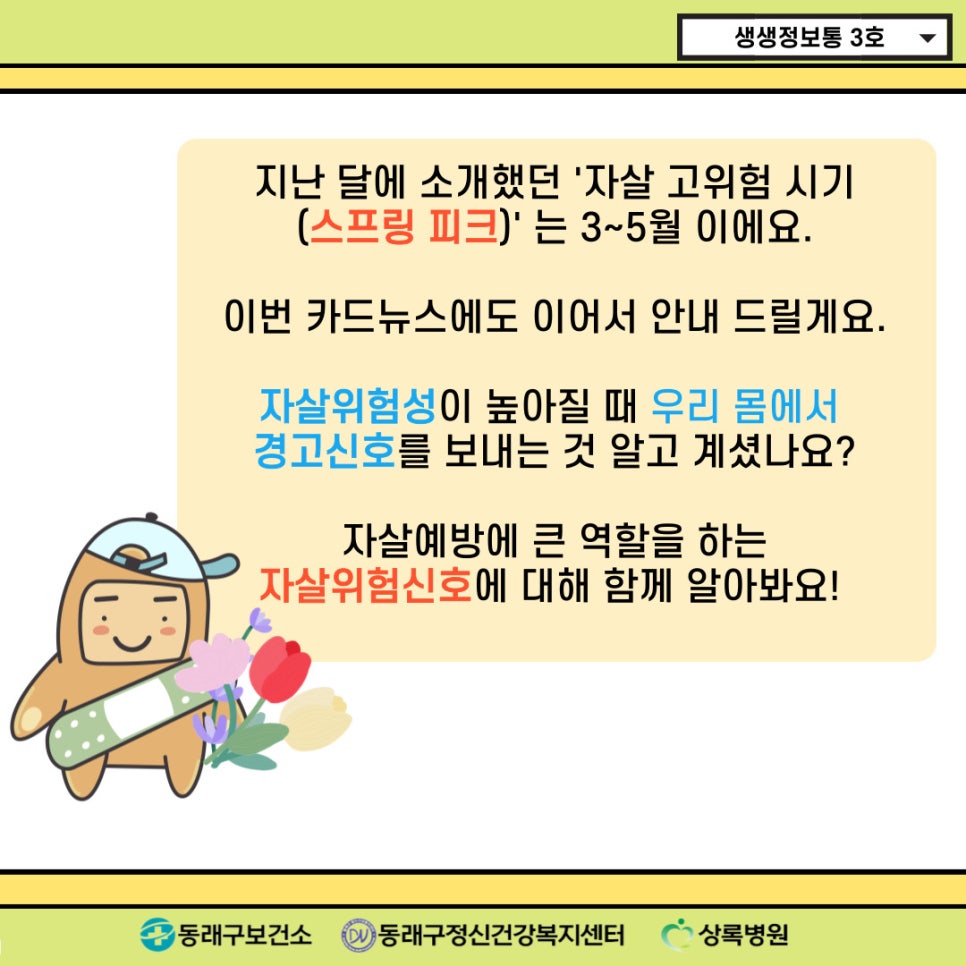 생생정보통 3호

지난 달에 소개했던 '자살 고위험 시기 (스프링 피크)' 는 3~5월 이에요.

이번 카드뉴스에도 이어서 안내 드릴게요.

자살위험성이 높아질 때 우리 몸에서 경고신호를 보내는 것 알고 계셨나요?

자살예방에 큰 역할을 하는 자살위험신호에 대해 함께 알아봐요!

동래구보건소 동래구정신건강복지센터 상록병원